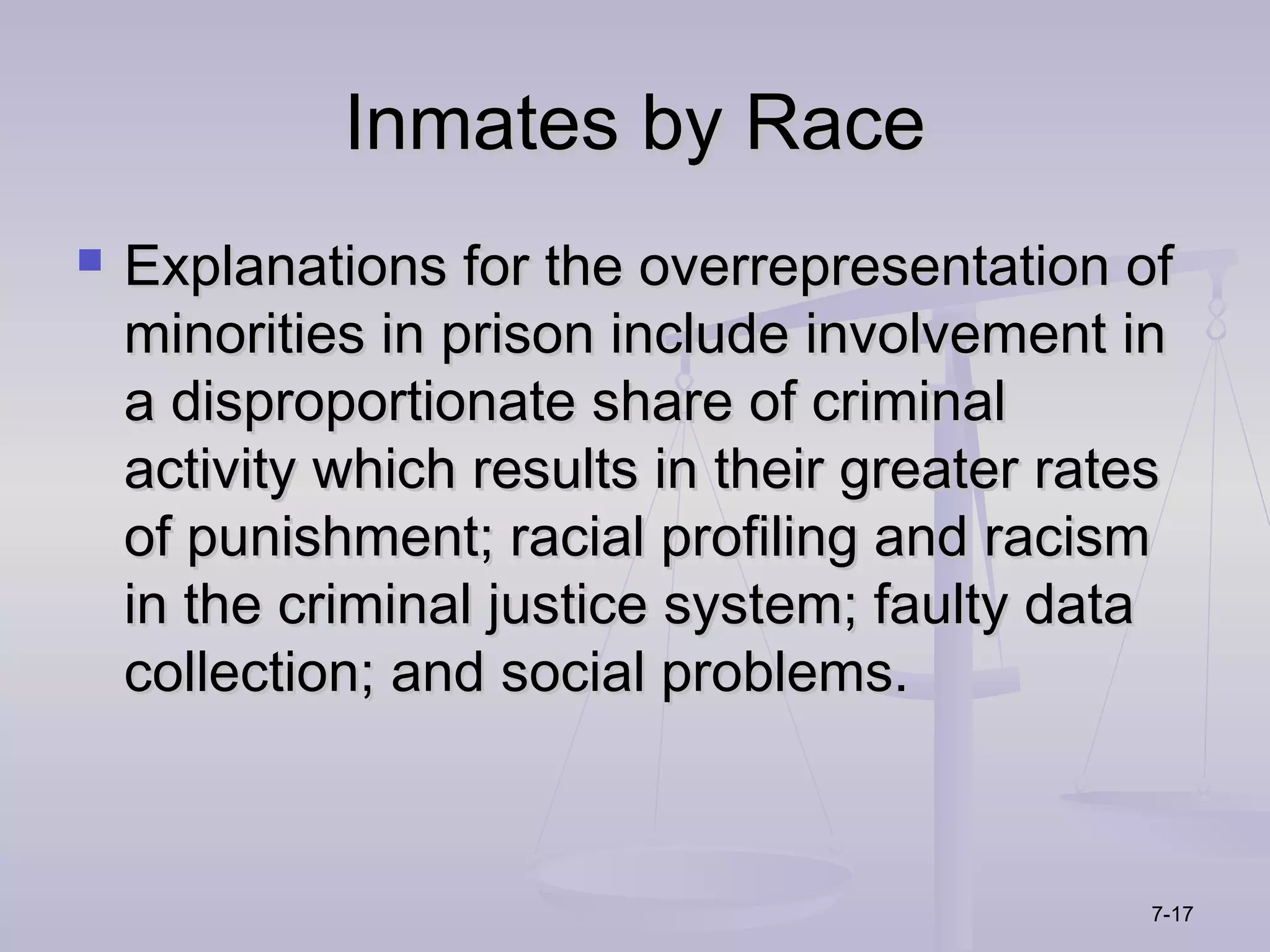 Inmates by Race

Explanations for the overrepresentation of minorities in prison include involvement in a disproportionate share of criminal activity which results in their greater rates of punishment; racial profiling and racism in the criminal justice system; faulty data collection; and social problems.

7-17